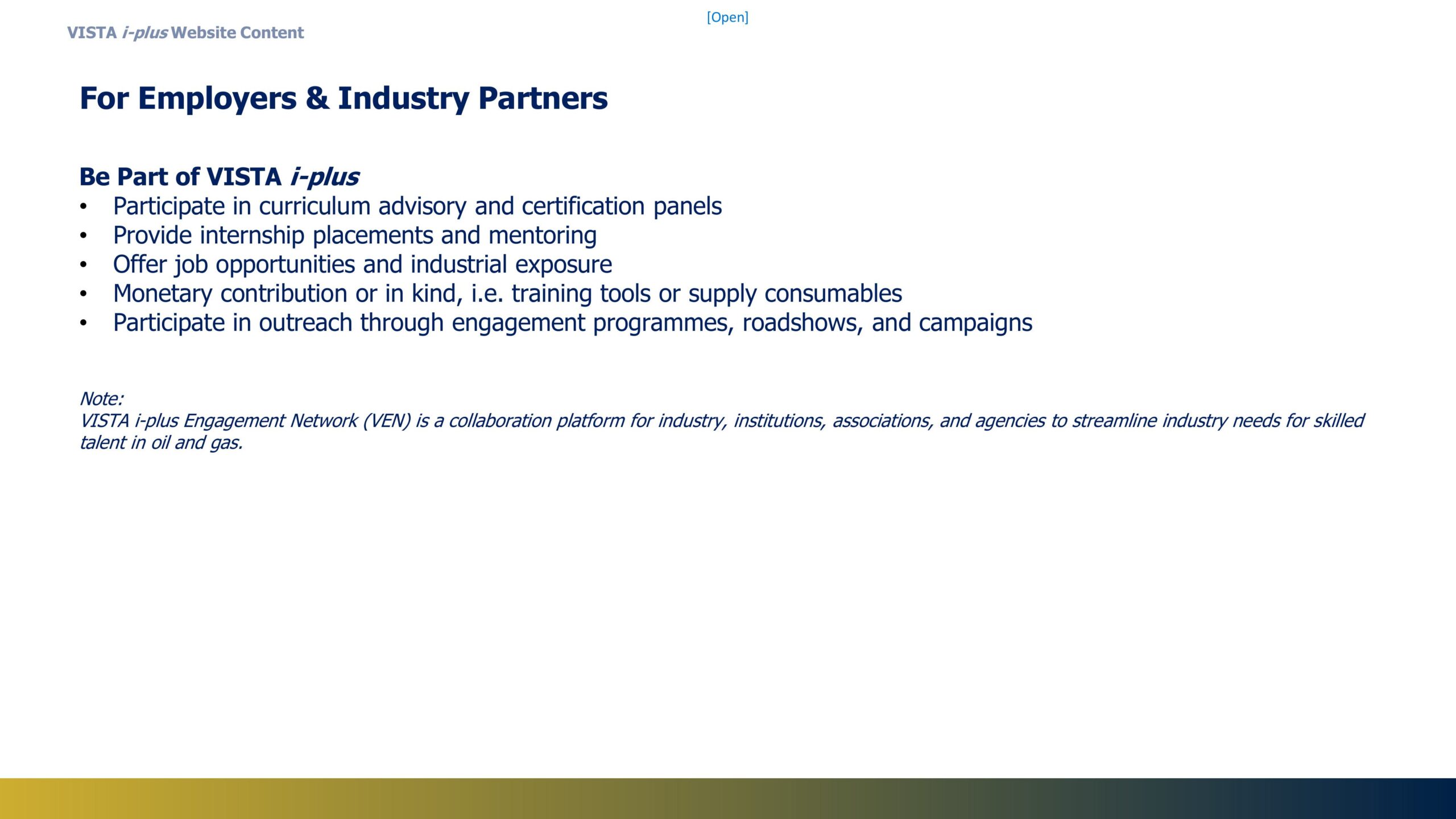 [Open]

VISTA i-plus Website Content

For Employers & Industry Partners

Be Part of VISTA i-plus
• Participate in curriculum advisory and certification panels
• Provide internship placements and mentoring
• Offer job opportunities and industrial exposure
• Monetary contribution or in kind, i.e. training tools or supply consumables
• Participate in outreach through engagement programmes, roadshows, and campaigns

Note:
VISTA i-plus Engagement Network (VEN) is a collaboration platform for industry, institutions, associations, and agencies to streamline industry needs for skilled talent in oil and gas.